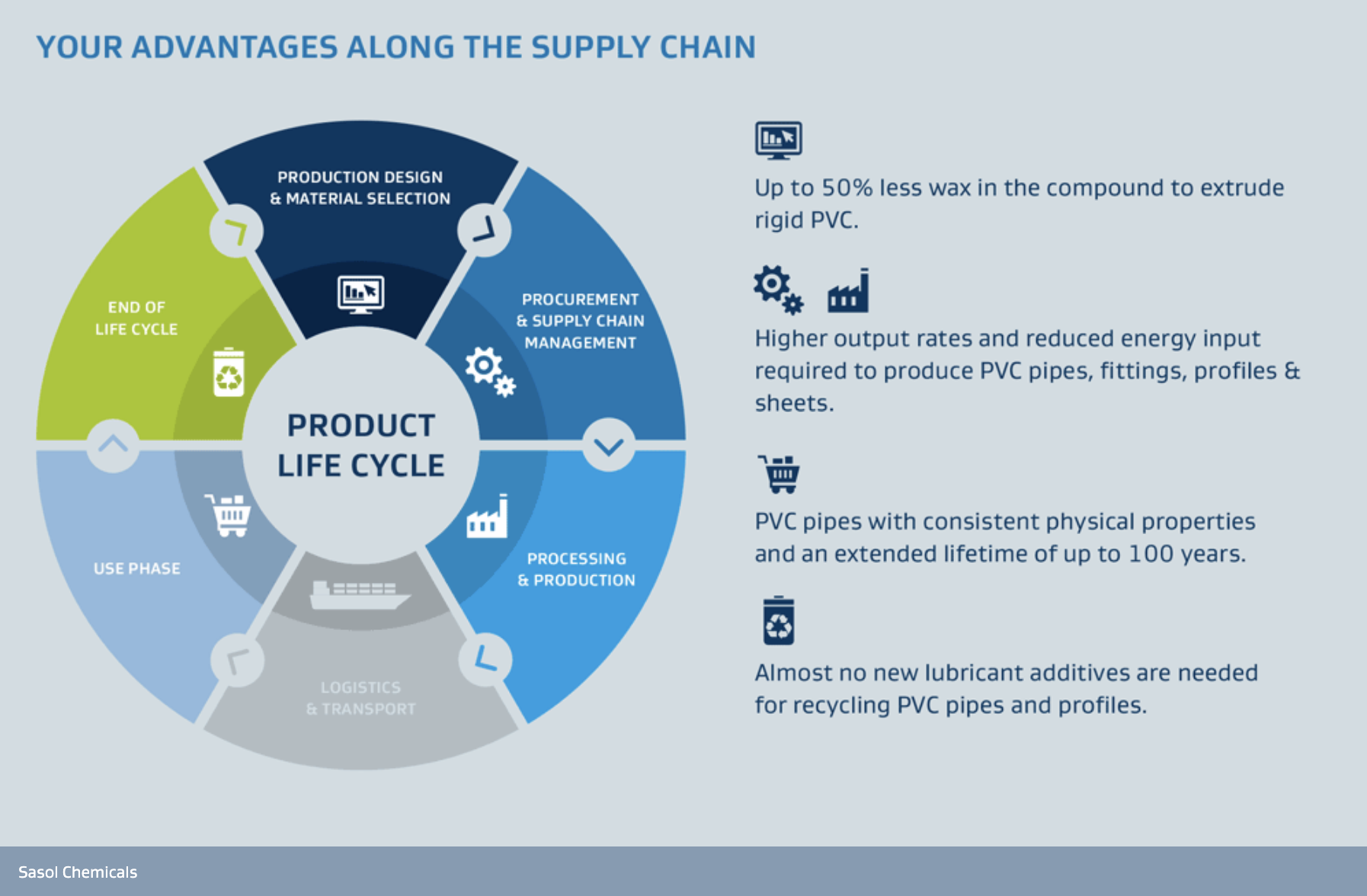 YOUR ADVANTAGES ALONG THE SUPPLY CHAIN

PRODUCTION DESIGN & MATERIAL SELECTION

PROCUREMENT & SUPPLY CHAIN MANAGEMENT

PROCESSING & PRODUCTION

LOGISTICS & TRANSPORT

USE PHASE

END OF LIFE CYCLE

PRODUCT LIFE CYCLE

Up to 50% less wax in the compound to extrude rigid PVC.

Higher output rates and reduced energy input required to produce PVC pipes, fittings, profiles & sheets.

PVC pipes with consistent physical properties and an extended lifetime of up to 100 years.

Almost no new lubricant additives are needed for recycling PVC pipes and profiles.

Sasol Chemicals